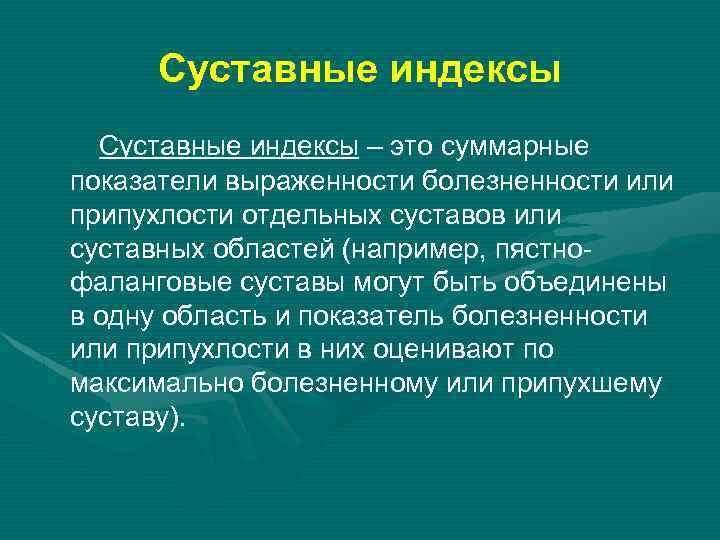 Суставные индексы

Суставные индексы – это суммарные показатели выраженности болезненности или припухлости отдельных суставов или суставных областей (например, пястно-фаланговые суставы могут быть объединены в одну область и показатель болезненности или припухлости в них оценивают по максимально болезненному или припухшему суставу).